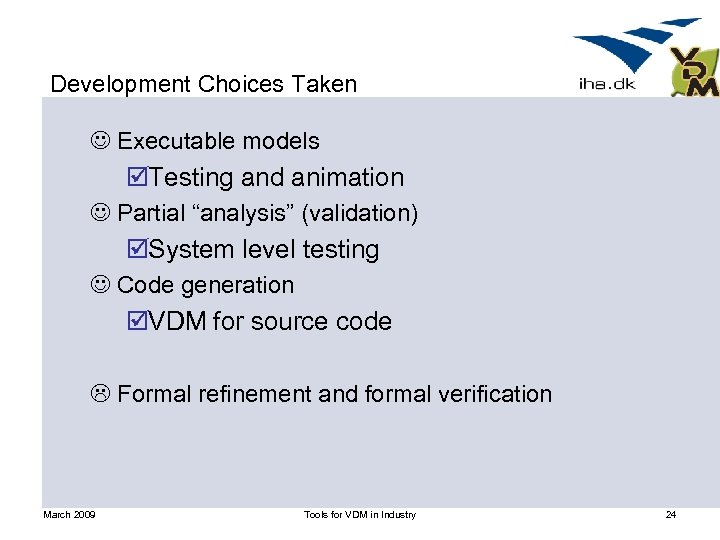 Development Choices Taken

iha.dk

VDM

☺ Executable models

☑Testing and animation

☺ Partial “analysis” (validation)

☑System level testing

☺ Code generation

☑VDM for source code

☹ Formal refinement and formal verification

March 2009

Tools for VDM in Industry

24